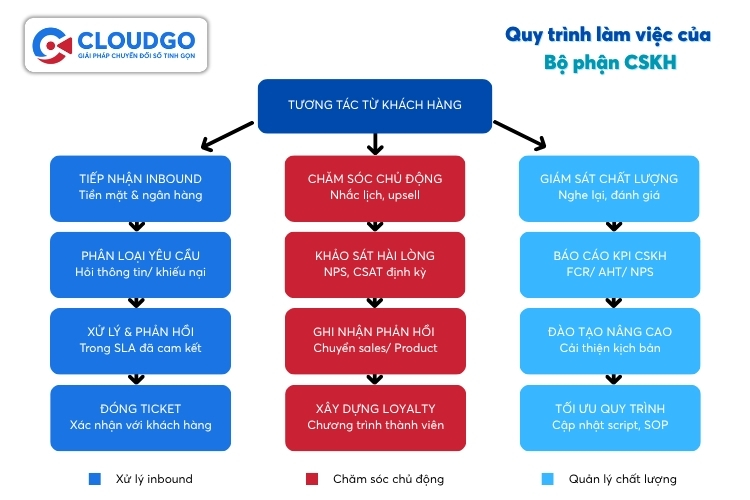 CLOUDGO
GIẢI PHÁP CHUYỂN ĐỔI SỐ TINH GỌN

Quy trình làm việc của
Bộ phận CSKH

TƯƠNG TÁC TỪ KHÁCH HÀNG

TIẾP NHẬN INBOUND
Tiền mặt & ngân hàng

PHÂN LOẠI YÊU CẦU
Hỏi thông tin/ khiếu nại

XỬ LÝ & PHẢN HỒI
Trong SLA đã cam kết

ĐÓNG TICKET
Xác nhận với khách hàng

CHĂM SÓC CHỦ ĐỘNG
Nhắc lịch, upsell

KHẢO SÁT HÀI LÒNG
NPS, CSAT định kỳ

GHI NHẬN PHẢN HỒI
Chuyển sales/ Product

XÂY DỰNG LOYALTY
Chương trình thành viên

GIÁM SÁT CHẤT LƯỢNG
Nghe lại, đánh giá

BÁO CÁO KPI CSKH
FCR/ AHT/ NPS

ĐÀO TẠO NÂNG CAO
Cải thiện kịch bản

TỐI ƯU QUY TRÌNH
Cập nhật script, SOP

Xử lý inbound
Chăm sóc chủ động
Quản lý chất lượng